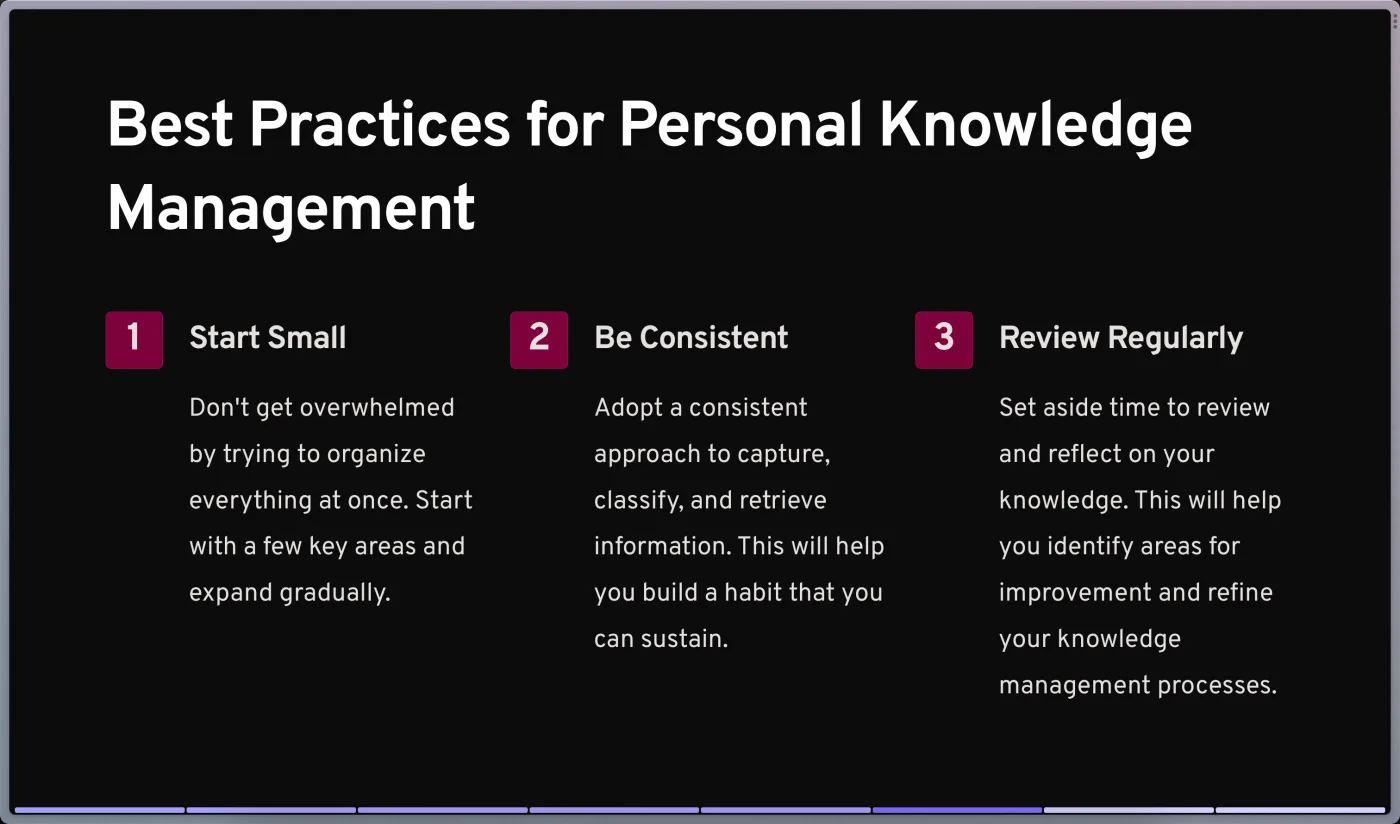 Best Practices for Personal Knowledge Management

1 Start Small

Don't get overwhelmed by trying to organize everything at once. Start with a few key areas and expand gradually.

2 Be Consistent

Adopt a consistent approach to capture, classify, and retrieve information. This will help you build a habit that you can sustain.

3 Review Regularly

Set aside time to review and reflect on your knowledge. This will help you identify areas for improvement and refine your knowledge management processes.